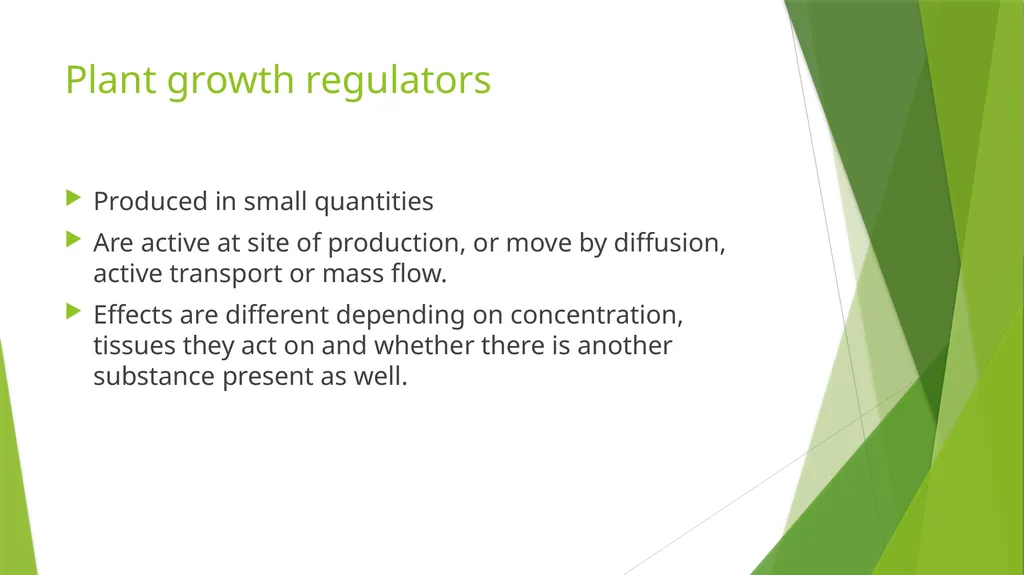 Plant growth regulators

▶ Produced in small quantities

▶ Are active at site of production, or move by diffusion, active transport or mass flow.

▶ Effects are different depending on concentration, tissues they act on and whether there is another substance present as well.